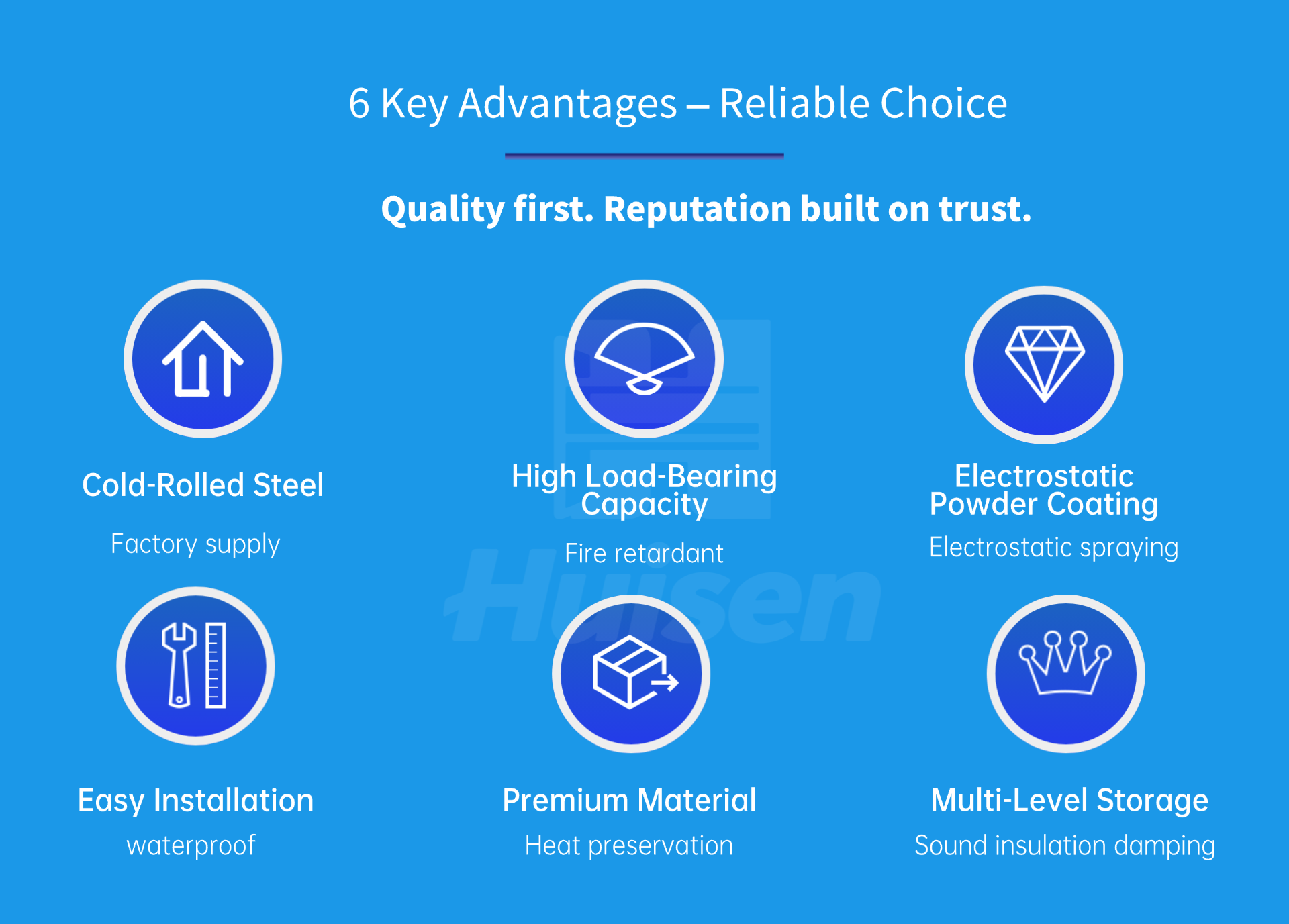 6 Key Advantages – Reliable Choice

Quality first. Reputation built on trust.

Cold-Rolled Steel

Factory supply

High Load-Bearing Capacity

Fire retardant

Electrostatic Powder Coating

Electrostatic spraying

Easy Installation

waterproof

Premium Material

Heat preservation

Multi-Level Storage

Sound insulation damping

Huisen